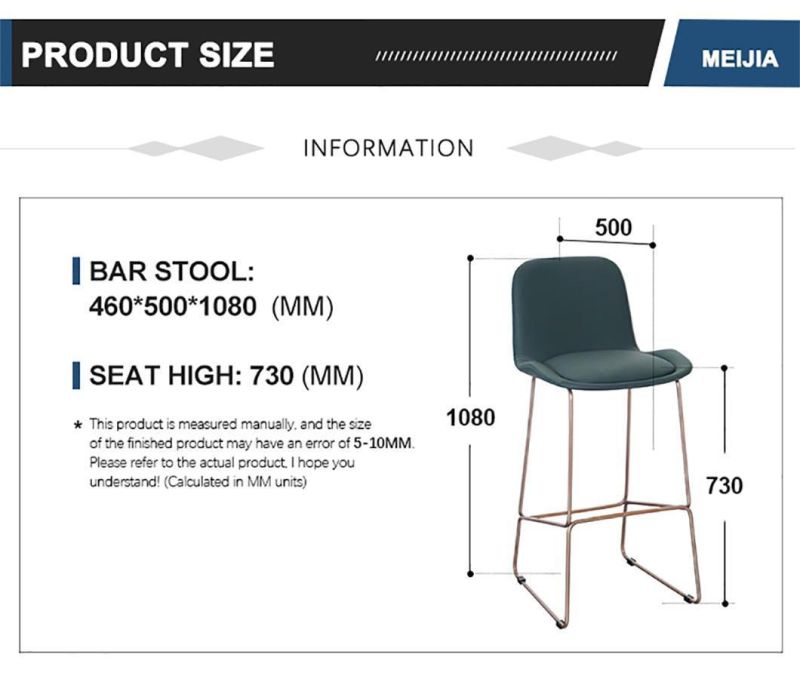 PRODUCT SIZE

MEIJIA

INFORMATION

BAR STOOL:
460*500*1080 (MM)

SEAT HIGH: 730 (MM)

* This product is measured manually, and the size of the finished product may have an error of 5-10MM. Please refer to the actual product, I hope you understand! (Calculated in MM units)

500

1080

730